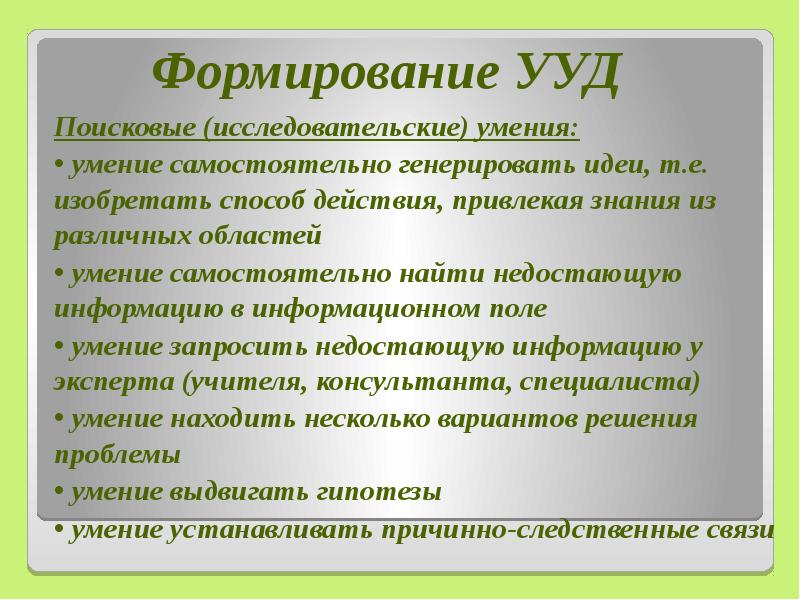 Формирование УУД

Поисковые (исследовательские) умения:

• умение самостоятельно генерировать идеи, т.е. изобретать способ действия, привлекая знания из различных областей

• умение самостоятельно найти недостающую информацию в информационном поле

• умение запросить недостающую информацию у эксперта (учителя, консультанта, специалиста)

• умение находить несколько вариантов решения проблемы

• умение выдвигать гипотезы

• умение устанавливать причинно-следственные связи